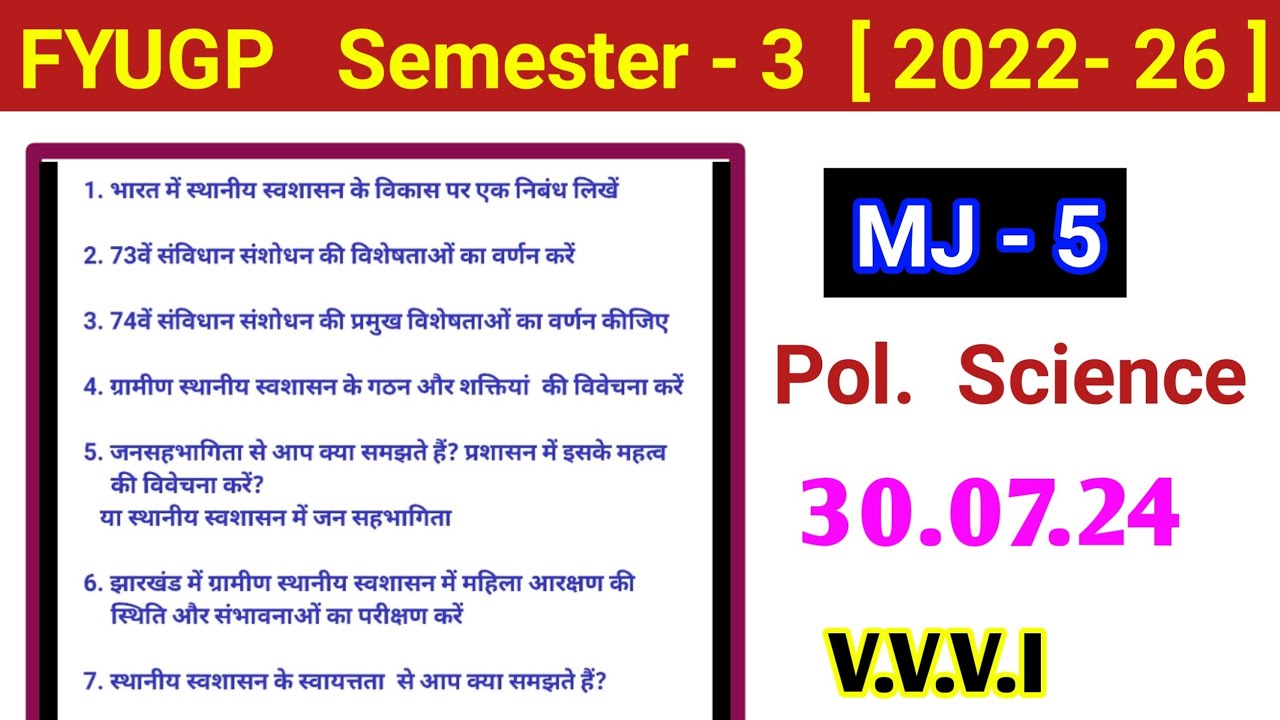 FYUGP Semester - 3 [ 2022- 26 ]

1. भारत में स्थानीय स्वशासन के विकास पर एक निबंध लिखें

2. 73वें संविधान संशोधन की विशेषताओं का वर्णन करें

3. 74वें संविधान संशोधन की प्रमुख विशेषताओं का वर्णन कीजिए

4. ग्रामीण स्थानीय स्वशासन के गठन और शक्तियां की विवेचना करें

5. जनसहभागिता से आप क्या समझते हैं? प्रशासन में इसके महत्व की विवेचना करें?
या स्थानीय स्वशासन में जन सहभागिता

6. झारखंड में ग्रामीण स्थानीय स्वशासन में महिला आरक्षण की स्थिति और संभावनाओं का परीक्षण करें

7. स्थानीय स्वशासन के स्वायत्तता से आप क्या समझते हैं?

MJ - 5

Pol. Science

30.07.24

V.V.V.I